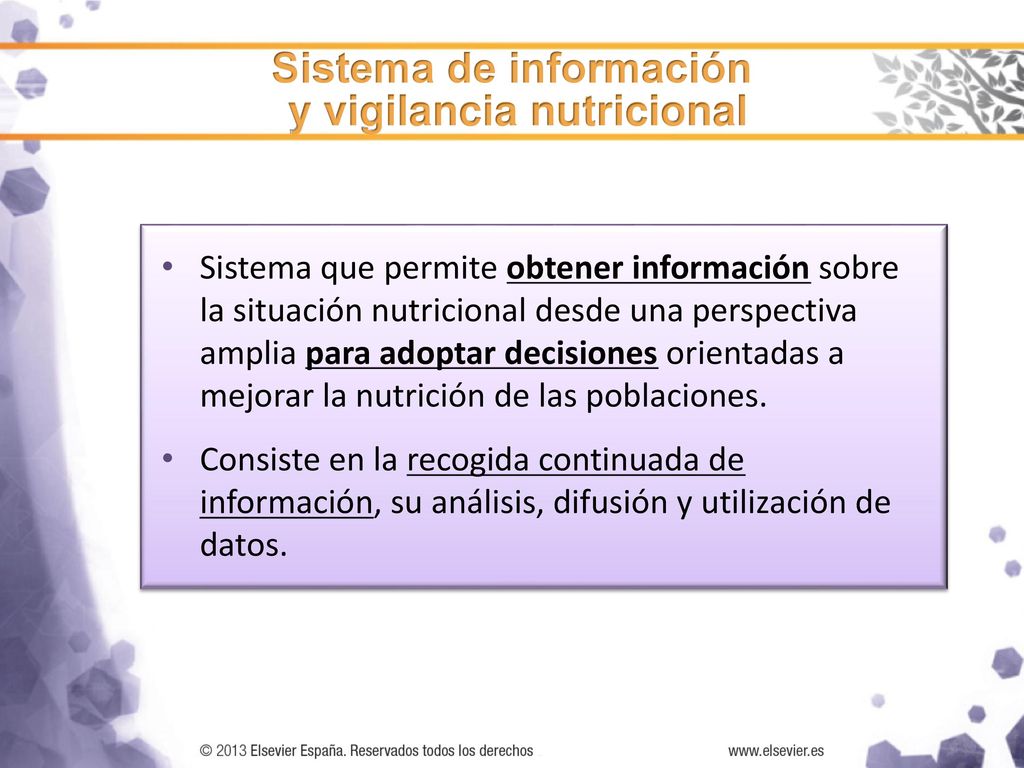 Sistema de información y vigilancia nutricional

• Sistema que permite obtener información sobre la situación nutricional desde una perspectiva amplia para adoptar decisiones orientadas a mejorar la nutrición de las poblaciones.

• Consiste en la recogida continuada de información, su análisis, difusión y utilización de datos.

© 2013 Elsevier España. Reservados todos los derechos

www.elsevier.es